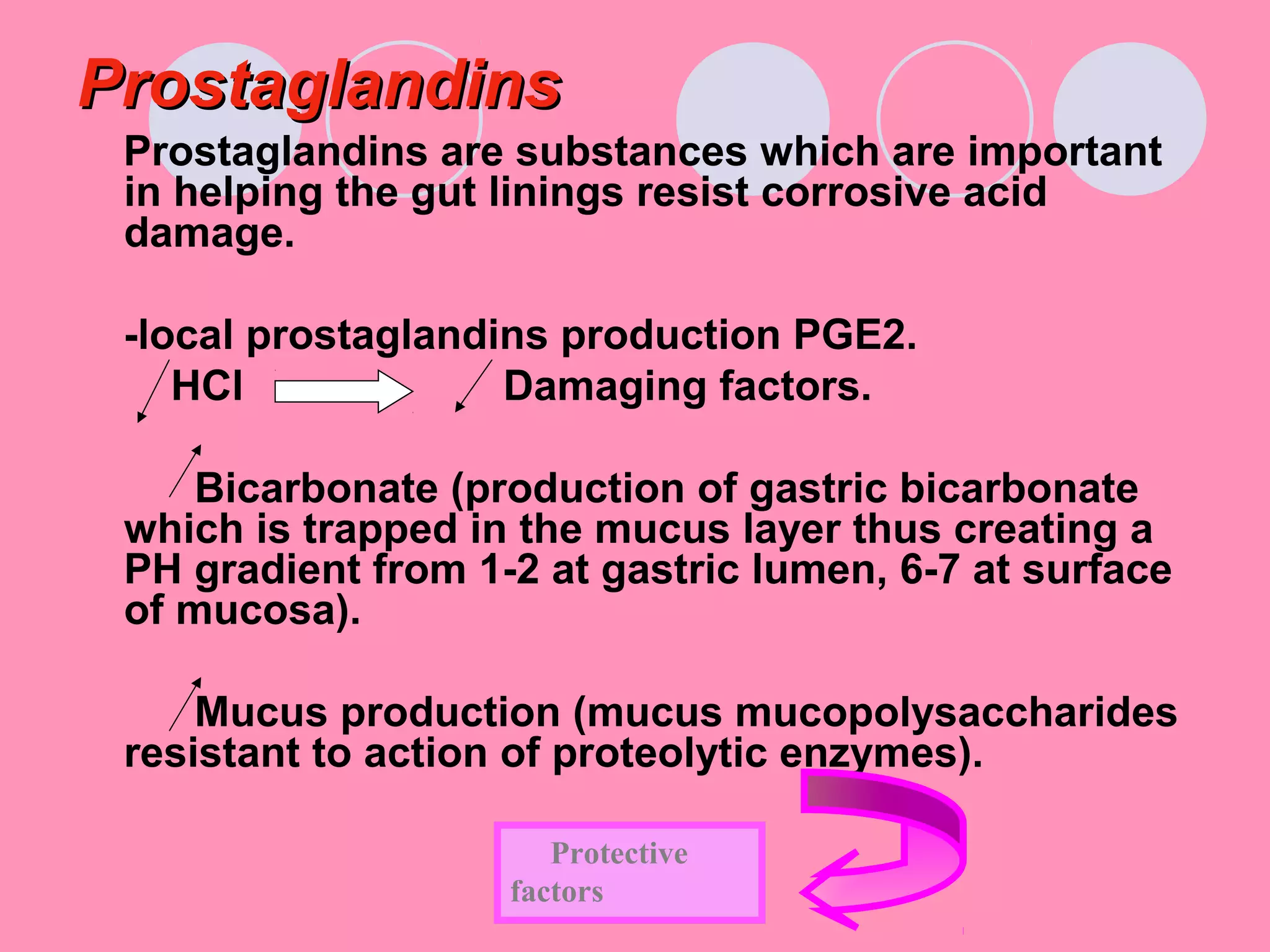 Prostaglandins

Prostaglandins are substances which are important in helping the gut linings resist corrosive acid damage.

-local prostaglandins production PGE2.

HCl Damaging factors.

Bicarbonate (production of gastric bicarbonate which is trapped in the mucus layer thus creating a PH gradient from 1-2 at gastric lumen, 6-7 at surface of mucosa).

Mucus production (mucus mucopolysaccharides resistant to action of proteolytic enzymes).

Protective factors